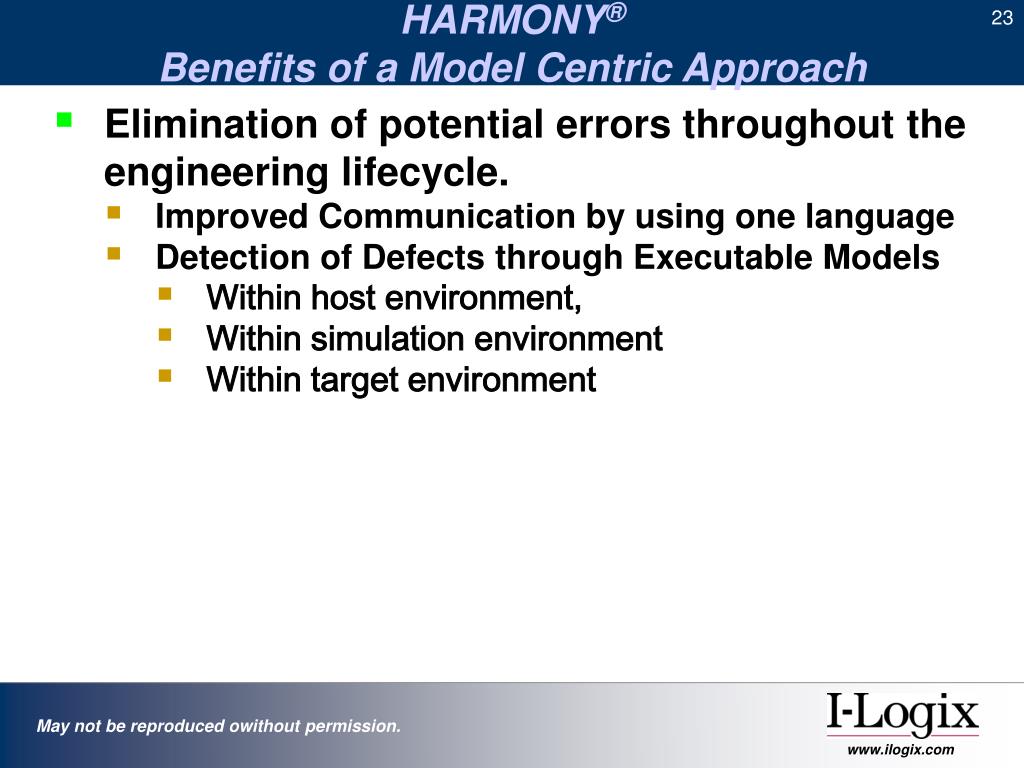 HARMONY®
Benefits of a Model Centric Approach

23

- Elimination of potential errors throughout the engineering lifecycle.
  - Improved Communication by using one language
  - Detection of Defects through Executable Models
    - Within host environment,
    - Within simulation environment
    - Within target environment

May not be reproduced owithout permission.

I-Logix
www.ilogix.com